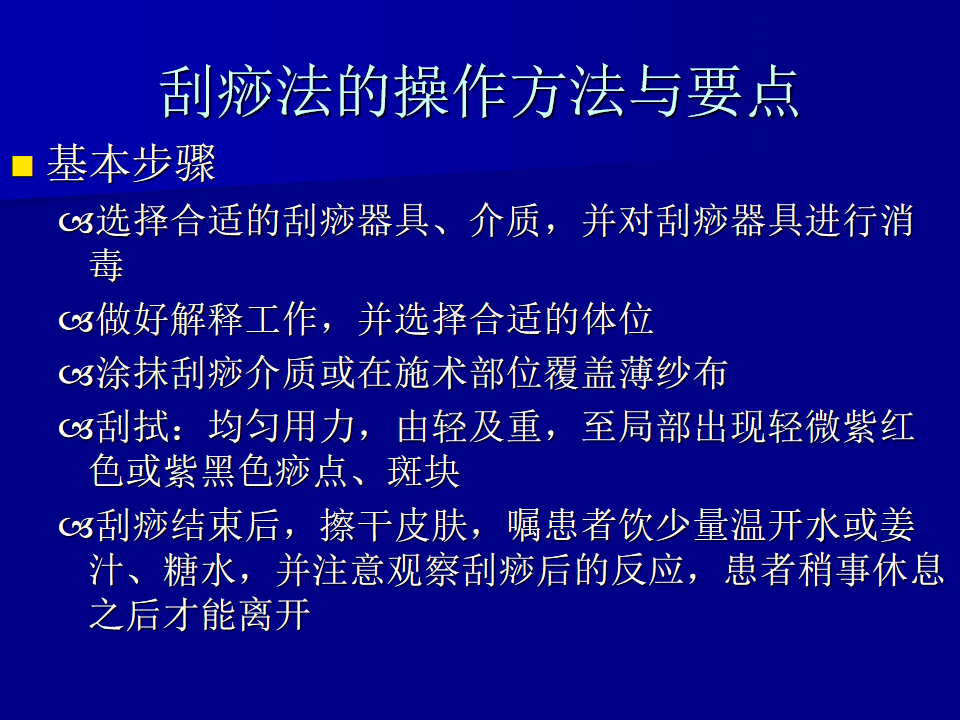 刮痧法的操作方法与要点

基本步骤

选择合适的刮痧器具、介质，并对刮痧器具进行消毒

做好解释工作，并选择合适的体位

涂抹刮痧介质或在施术部位覆盖薄纱布

刮拭：均匀用力，由轻及重，至局部出现轻微紫红色或紫黑色痧点、斑块

刮痧结束后，擦干皮肤，嘱患者饮少量温开水或姜汁、糖水，并注意观察刮痧后的反应，患者稍事休息之后才能离开